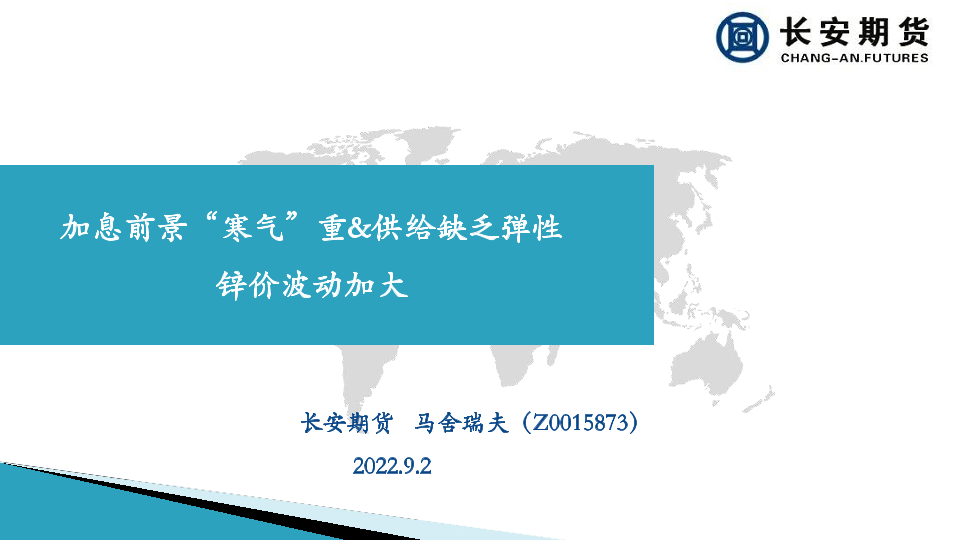 长安期货
CHANG-AN.FUTURES

加息前景“寒气”重&供给缺乏弹性
锌价波动加大

长安期货 马舍瑞夫（Z0015873）
2022.9.2